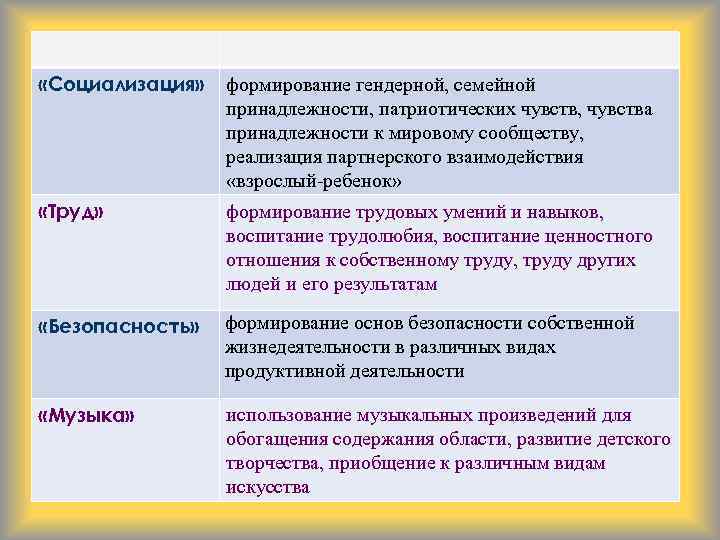 | | |
|---|---|
| «Социализация» | формирование гендерной, семейной принадлежности, патриотических чувств, чувства принадлежности к мировому сообществу, реализация партнерского взаимодействия «взрослый-ребенок» |
| «Труд» | формирование трудовых умений и навыков, воспитание трудолюбия, воспитание ценностного отношения к собственному труду, труду других людей и его результатам |
| «Безопасность» | формирование основ безопасности собственной жизнедеятельности в различных видах продуктивной деятельности |
| «Музыка» | использование музыкальных произведений для обогащения содержания области, развитие детского творчества, приобщение к различным видам искусства |